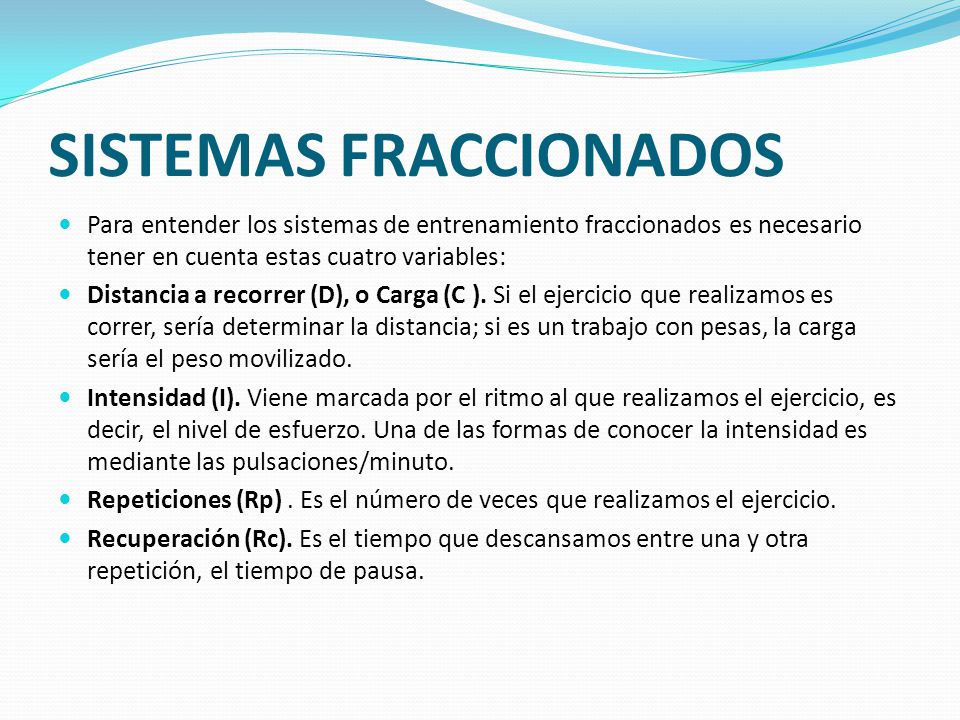 SISTEMAS FRACCIONADOS

Para entender los sistemas de entrenamiento fraccionados es necesario tener en cuenta estas cuatro variables:

Distancia a recorrer (D), o Carga (C ). Si el ejercicio que realizamos es correr, sería determinar la distancia; si es un trabajo con pesas, la carga sería el peso movilizado.

Intensidad (I). Viene marcada por el ritmo al que realizamos el ejercicio, es decir, el nivel de esfuerzo. Una de las formas de conocer la intensidad es mediante las pulsaciones/minuto.

Repeticiones (Rp) . Es el número de veces que realizamos el ejercicio.

Recuperación (Rc). Es el tiempo que descansamos entre una y otra repetición, el tiempo de pausa.